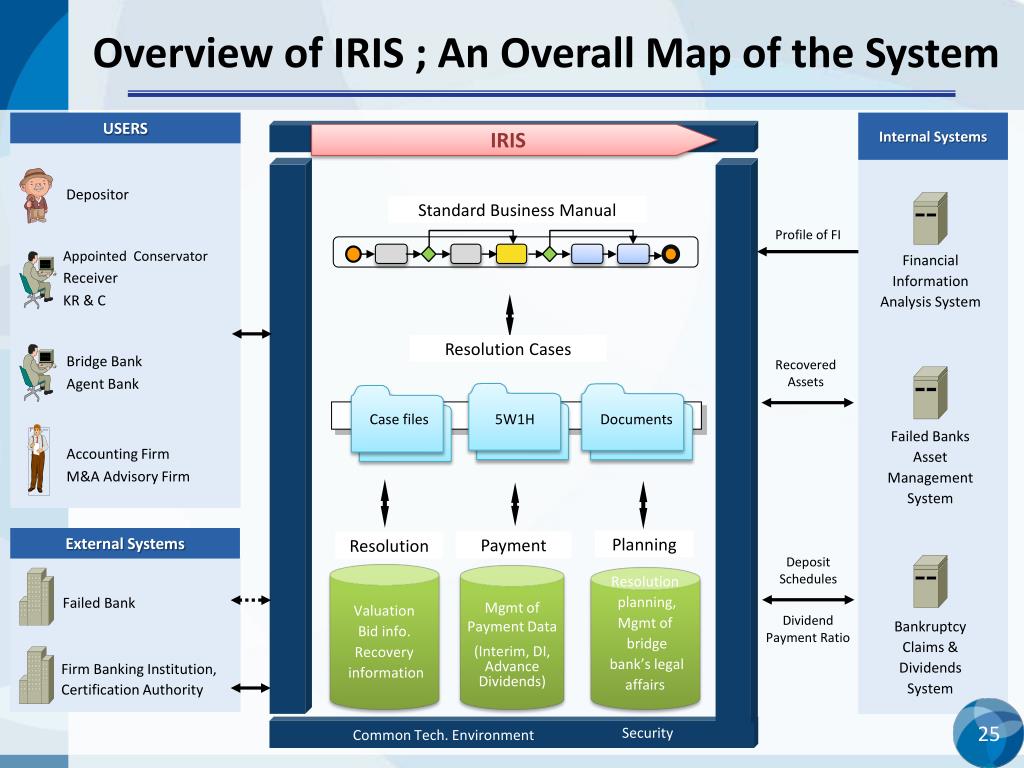 Overview of IRIS ; An Overall Map of the System

USERS

Depositor

Appointed Conservator
Receiver
KR & C

Bridge Bank
Agent Bank

Accounting Firm
M&A Advisory Firm

External Systems

Failed Bank

Firm Banking Institution,
Certification Authority

IRIS

Standard Business Manual

Resolution Cases

Case files

5W1H

Documents

Resolution

Payment

Planning

Valuation
Bid info.
Recovery
information

Mgmt of
Payment Data
(Interim, DI,
Advance
Dividends)

Resolution
planning,
Mgmt of
bridge
bank's legal
affairs

Common Tech. Environment

Security

Profile of FI

Recovered
Assets

Deposit
Schedules

Dividend
Payment Ratio

Internal Systems

Financial
Information
Analysis System

Failed Banks
Asset
Management
System

Bankruptcy
Claims &
Dividends
System

25